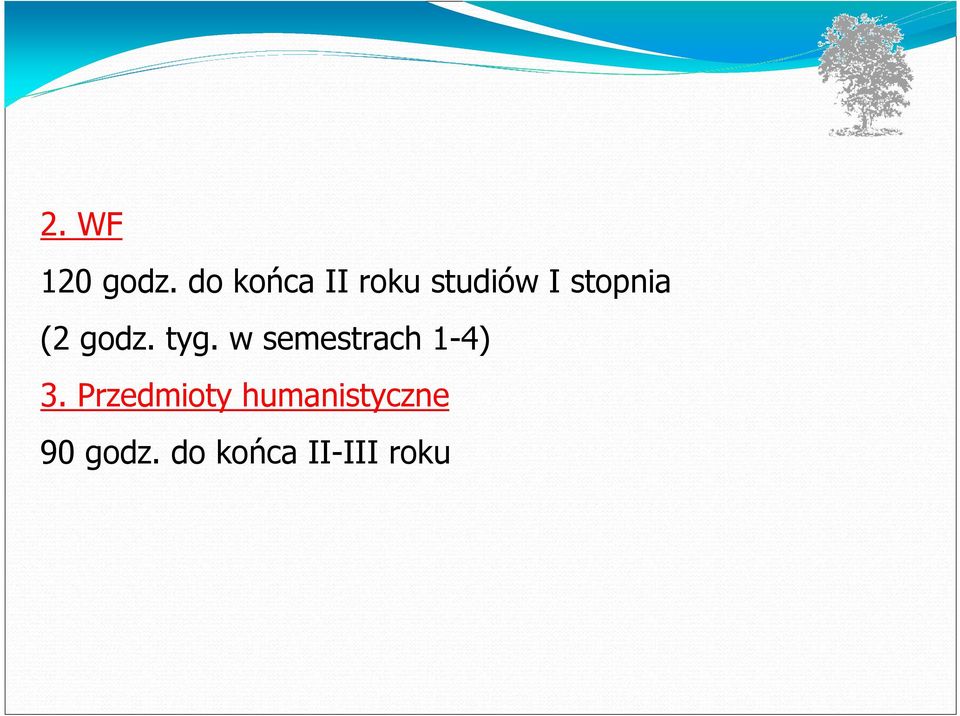 2. WF

120 godz. do końca II roku studiów I stopnia

(2 godz. tyg. w semestrach 1-4)

3. Przedmioty humanistyczne

90 godz. do końca II-III roku